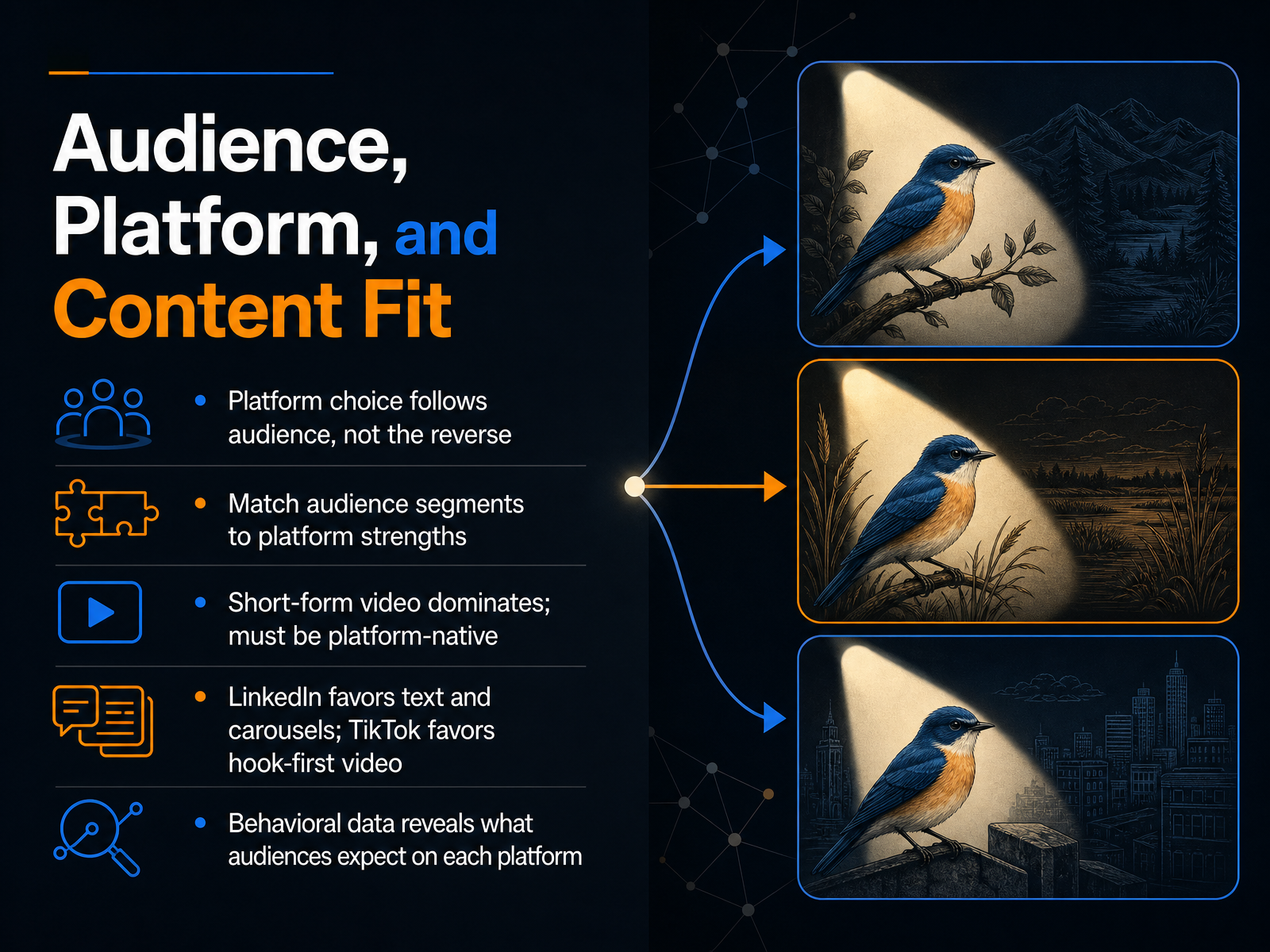 Audience, Platform, and Content Fit

• Platform choice follows audience, not the reverse

• Match audience segments to platform strengths

• Short-form video dominates; must be platform-native

• LinkedIn favors text and carousels; TikTok favors hook-first video

• Behavioral data reveals what audiences expect on each platform